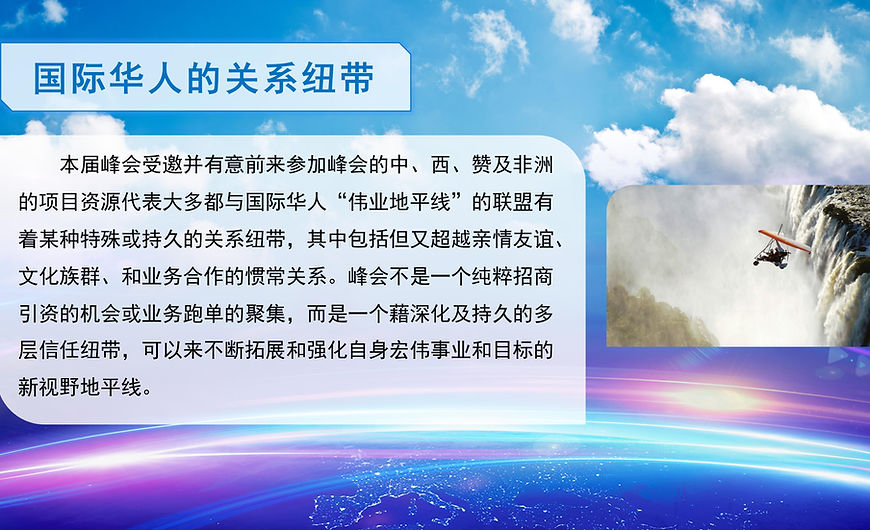 国际华人的关系纽带

本届峰会受邀并有意前来参加峰会的中、西、赞及非洲的项目资源代表大多都与国际华人“伟业地平线”的联盟有着某种特殊或持久的关系纽带，其中包括但又超越亲情友谊、文化族群、和业务合作的惯常关系。峰会不是一个纯粹招商引资的机会或业务跑单的聚集，而是一个藉深化及持久的多层信任纽带，可以来不断拓展和强化自身宏伟事业和目标的新视野地平线。